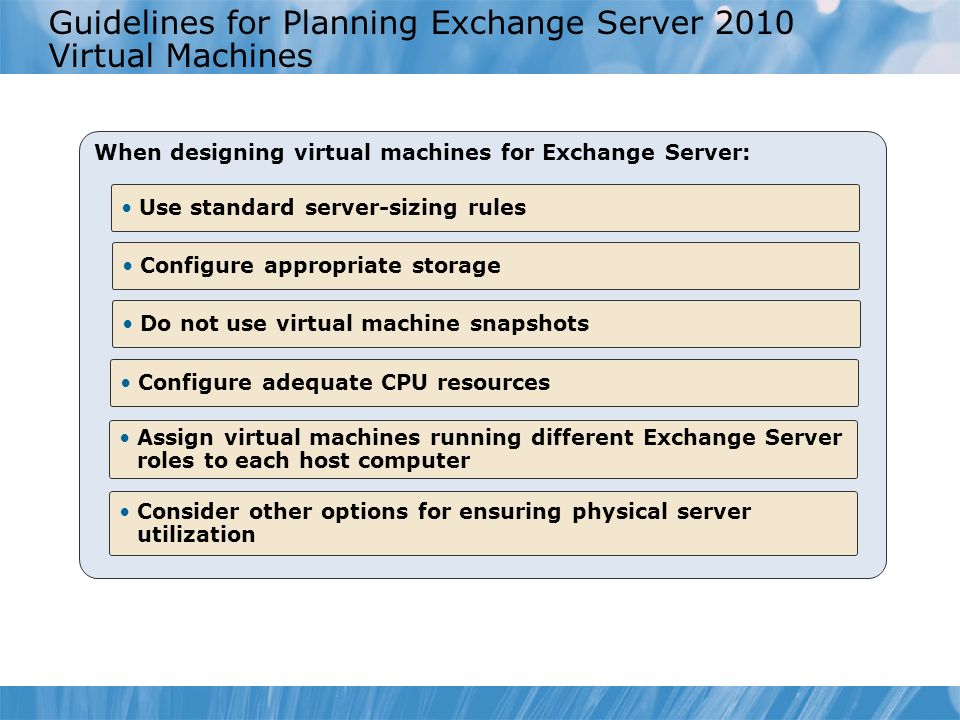 Guidelines for Planning Exchange Server 2010 Virtual Machines

When designing virtual machines for Exchange Server:

• Use standard server-sizing rules

• Configure appropriate storage

• Do not use virtual machine snapshots

• Configure adequate CPU resources

• Assign virtual machines running different Exchange Server roles to each host computer

• Consider other options for ensuring physical server utilization